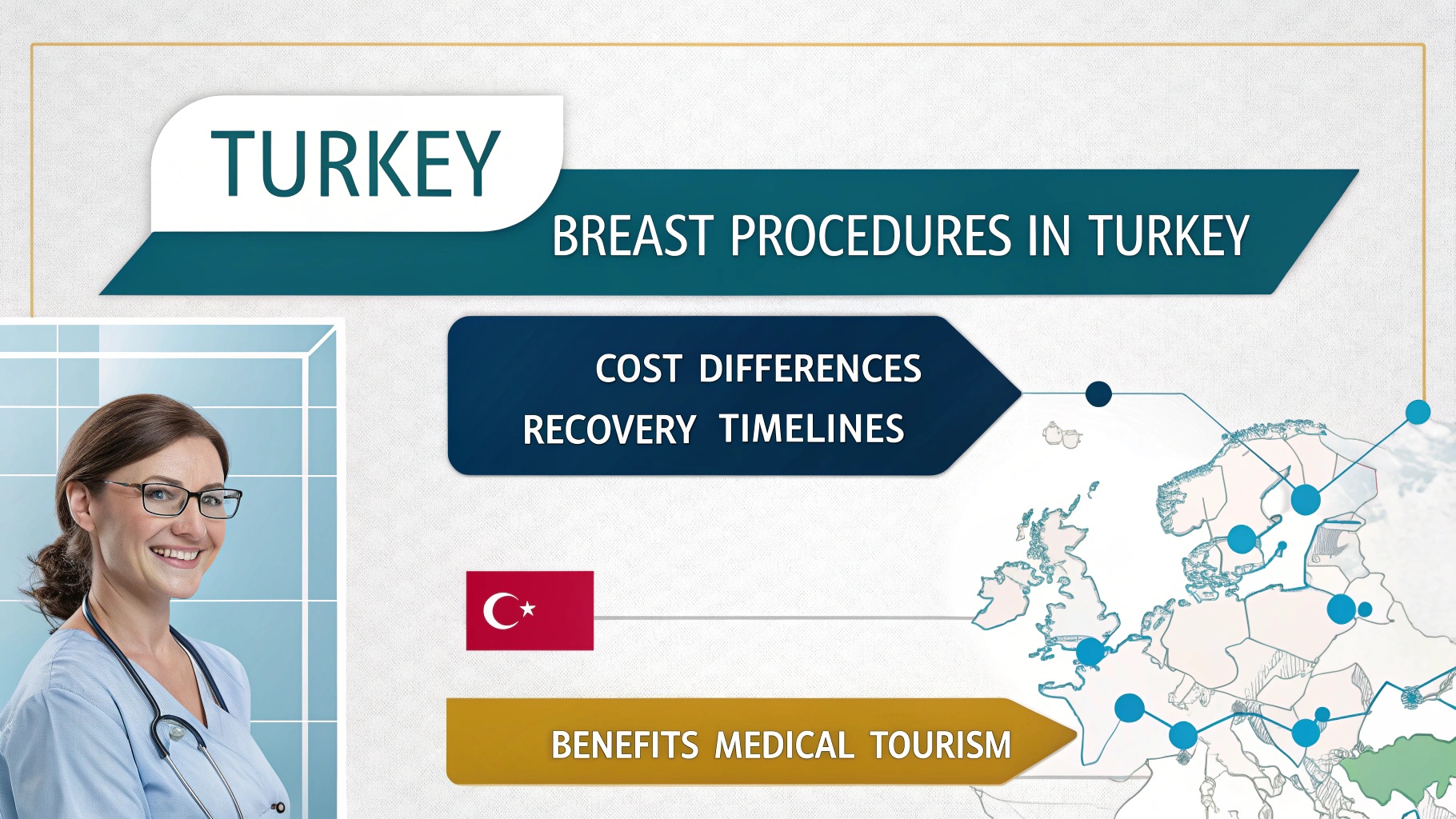 TURKEY

BREAST PROCEDURES IN TURKEY

COST DIFFERENCES
RECOVERY TIMELINES

BENEFITS MEDICAL TOURISM